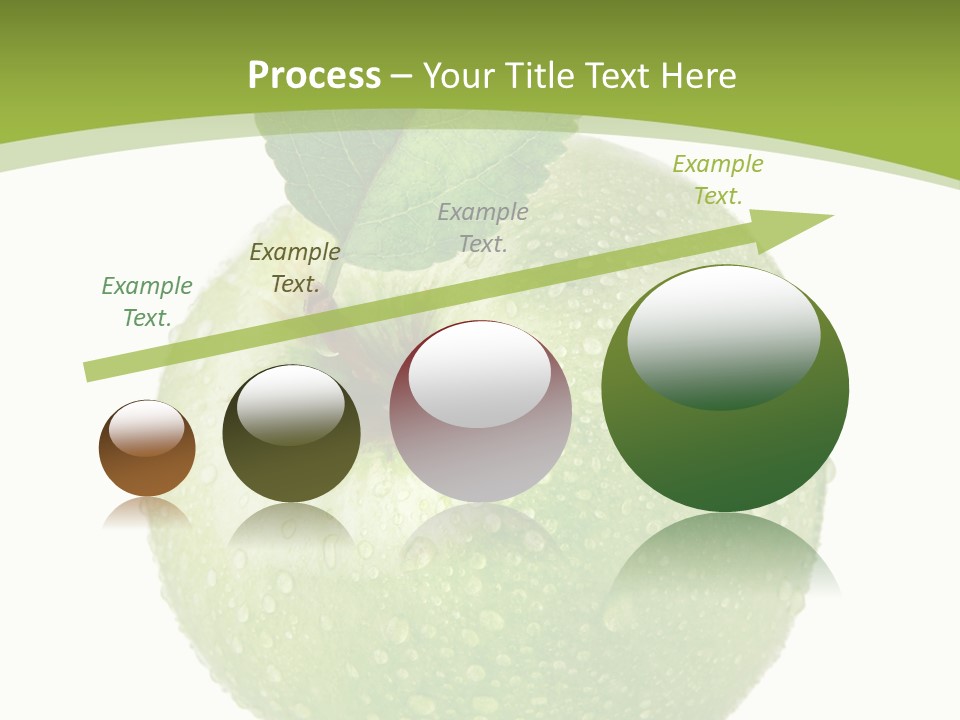 Process – Your Title Text Here

Example Text.

Example Text.

Example Text.

Example Text.